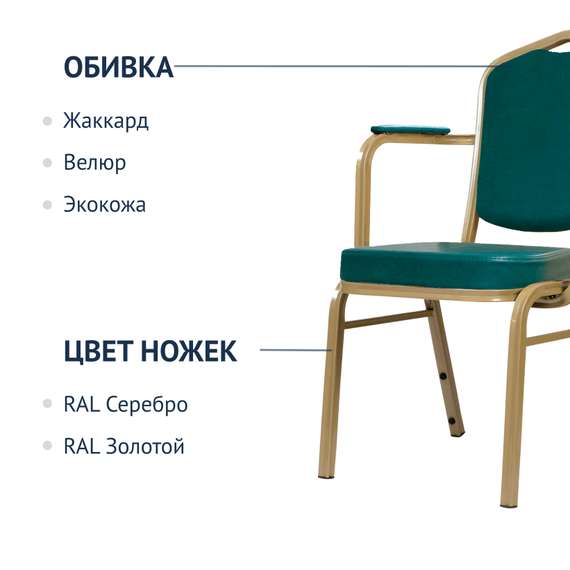 ОБИВКА

Жаккард

Велюр

Экокожа

ЦВЕТ НОЖЕК

RAL Серебро

RAL Золотой